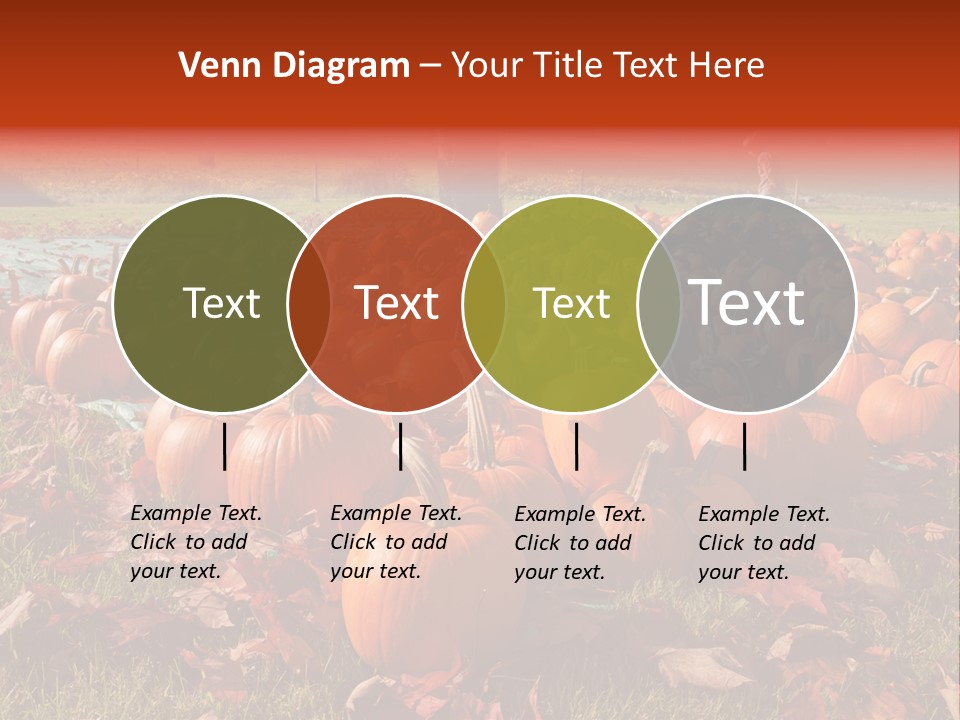 Venn Diagram – Your Title Text Here

Text

Text

Text

Text

Example Text. Click to add your text.

Example Text. Click to add your text.

Example Text. Click to add your text.

Example Text. Click to add your text.